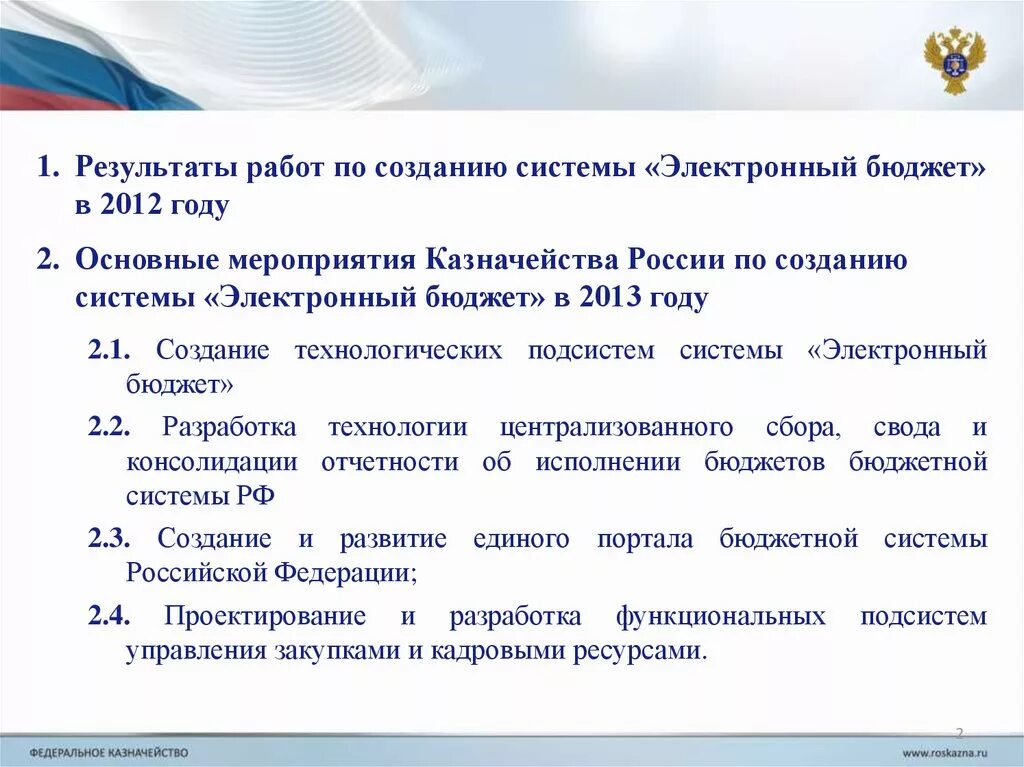 1. Результаты работ по созданию системы «Электронный бюджет» в 2012 году

2. Основные мероприятия Казначейства России по созданию системы «Электронный бюджет» в 2013 году

2.1. Создание технологических подсистем системы «Электронный бюджет»

2.2. Разработка технологии централизованного сбора, свода и консолидации отчетности об исполнении бюджетов бюджетной системы РФ

2.3. Создание и развитие единого портала бюджетной системы Российской Федерации;

2.4. Проектирование и разработка функциональных подсистем управления закупками и кадровыми ресурсами.

2

ФЕДЕРАЛЬНОЕ КАЗНАЧЕЙСТВО

www.roskazna.ru